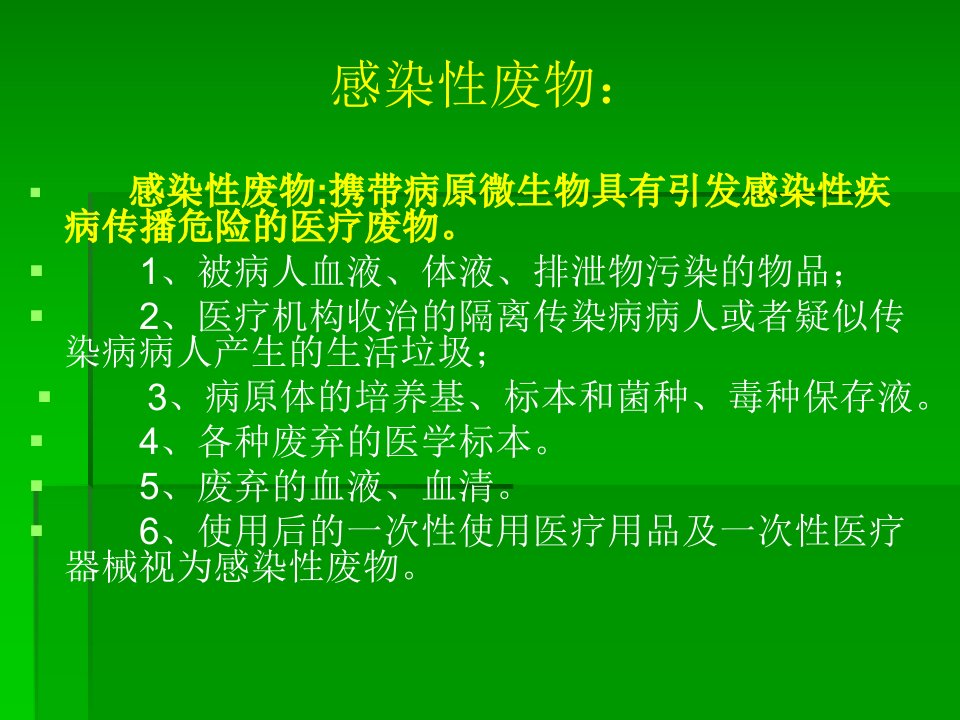 感染性废物：

感染性废物:携带病原微生物具有引发感染性疾病传播危险的医疗废物。

1、被病人血液、体液、排泄物污染的物品；

2、医疗机构收治的隔离传染病病人或者疑似传染病病人产生的生活垃圾；

3、病原体的培养基、标本和菌种、毒种保存液。

4、各种废弃的医学标本。

5、废弃的血液、血清。

6、使用后的一次性使用医疗用品及一次性医疗器械视为感染性废物。